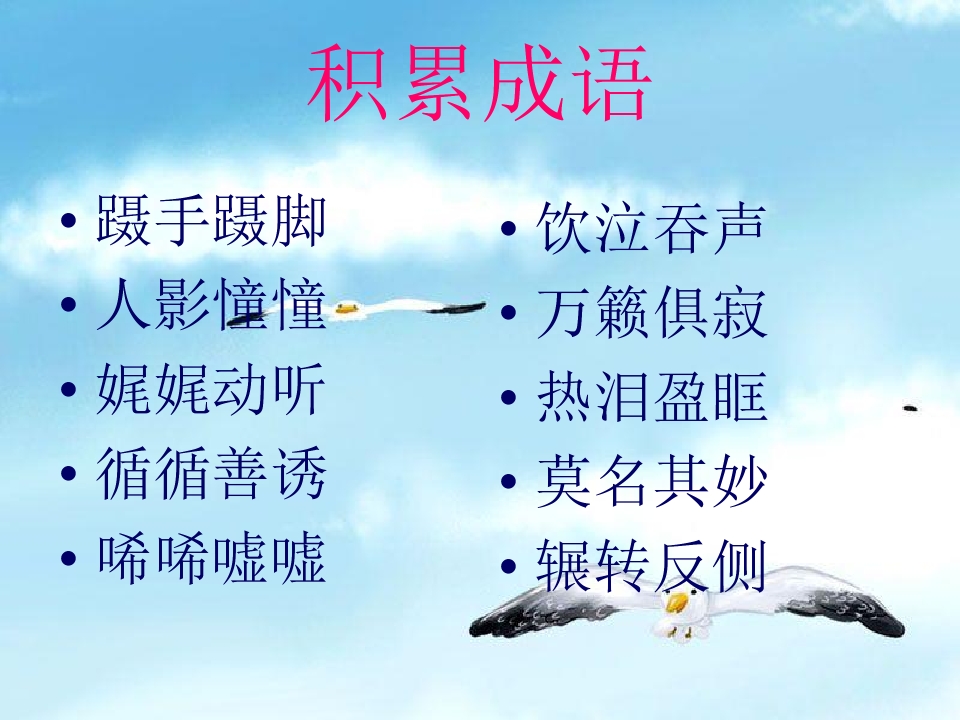 积累成语

• 蹑手蹑脚
• 人影憧憧
• 娓娓动听
• 循循善诱
• 唏唏嘘嘘

• 饮泣吞声
• 万籁俱寂
• 热泪盈眶
• 莫名其妙
• 辗转反侧